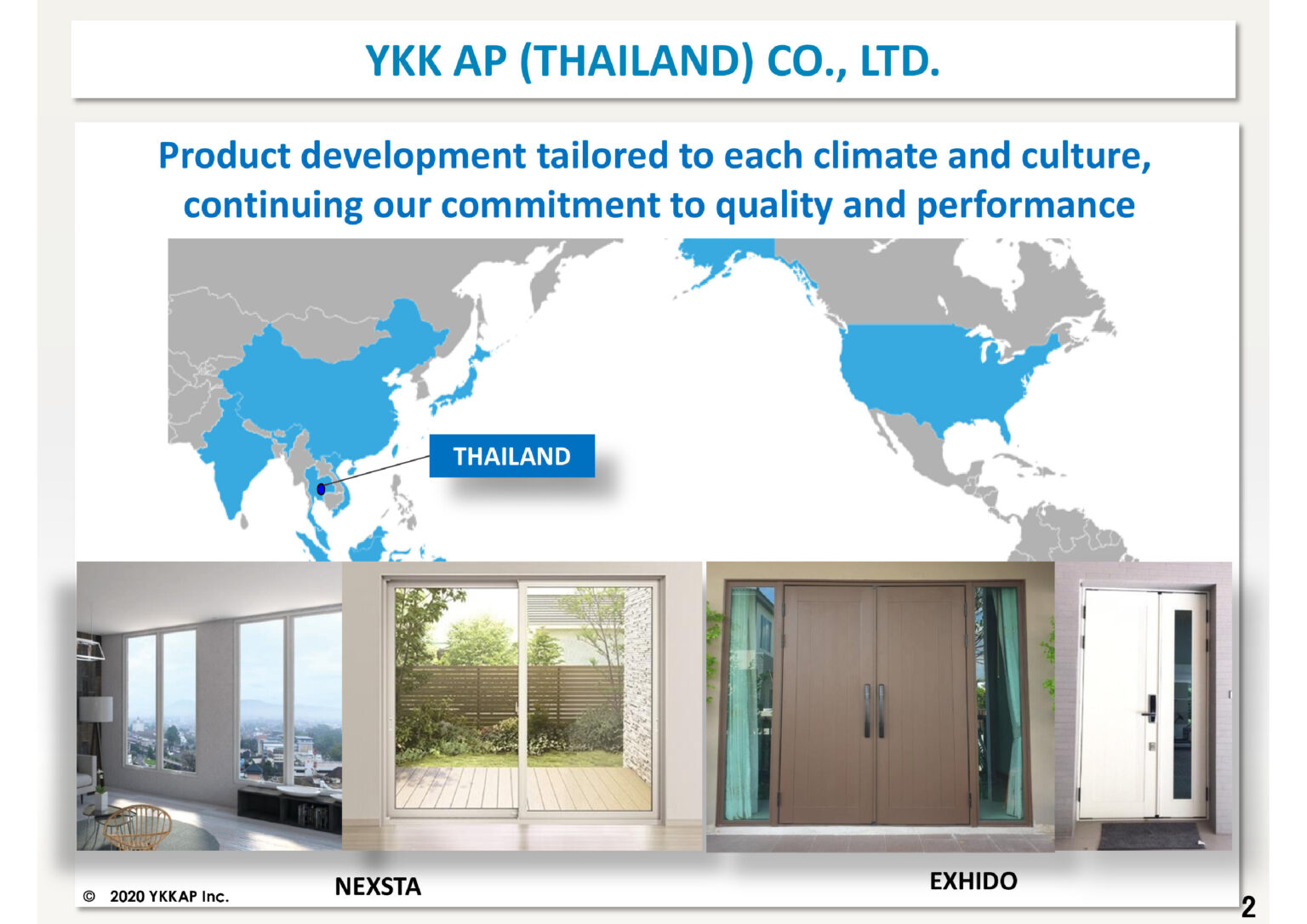 YKK AP (THAILAND) CO., LTD.

Product development tailored to each climate and culture, continuing our commitment to quality and performance

THAILAND

NEXSTA

EXHIDO

© 2020 YKKAP Inc.

2